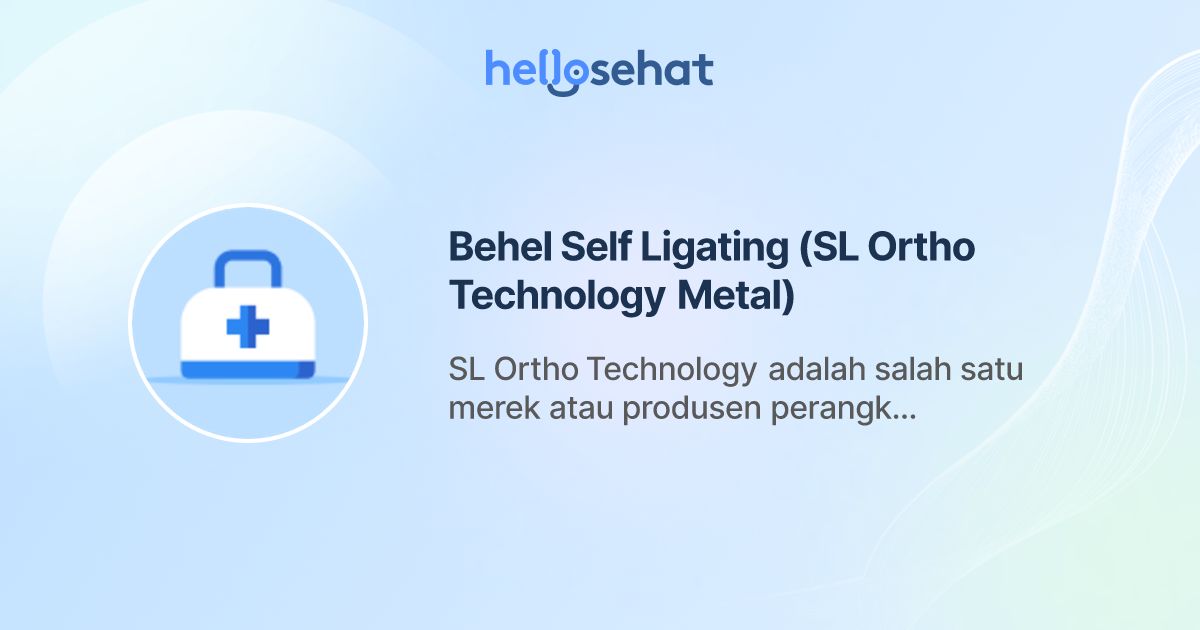 hellosehat

Behel Self Ligating (SL Ortho Technology Metal)

SL Ortho Technology adalah salah satu merek atau produsen perangk...